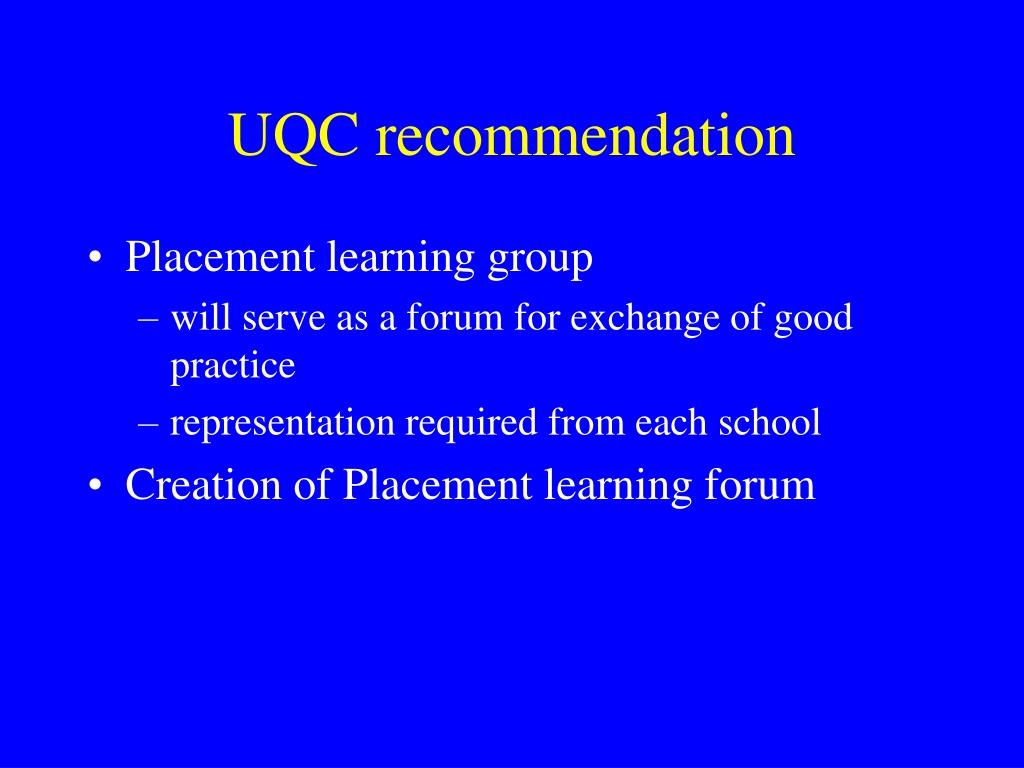 UQC recommendation

• Placement learning group
– will serve as a forum for exchange of good practice
– representation required from each school
• Creation of Placement learning forum